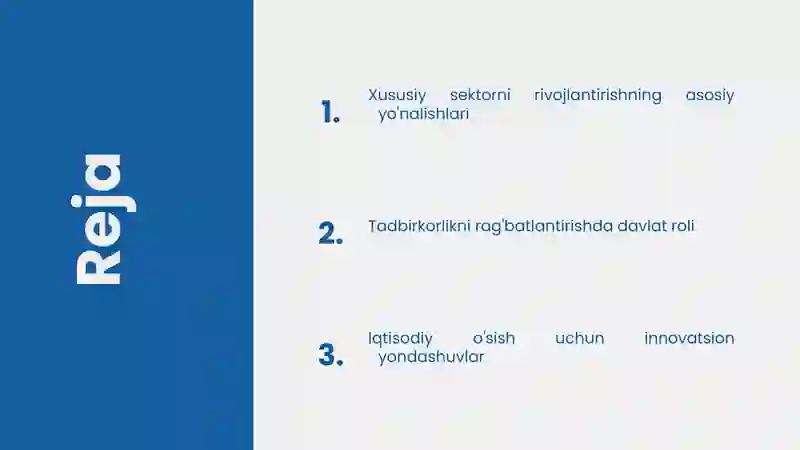 Reja

1. Xususiy sektorni rivojlantirishning asosiy yo'nalishlari

2. Tadbirkorlikni rag'batlantirishda davlat roli

3. Iqtisodiy o'sish uchun innovatsion yondashuvlar